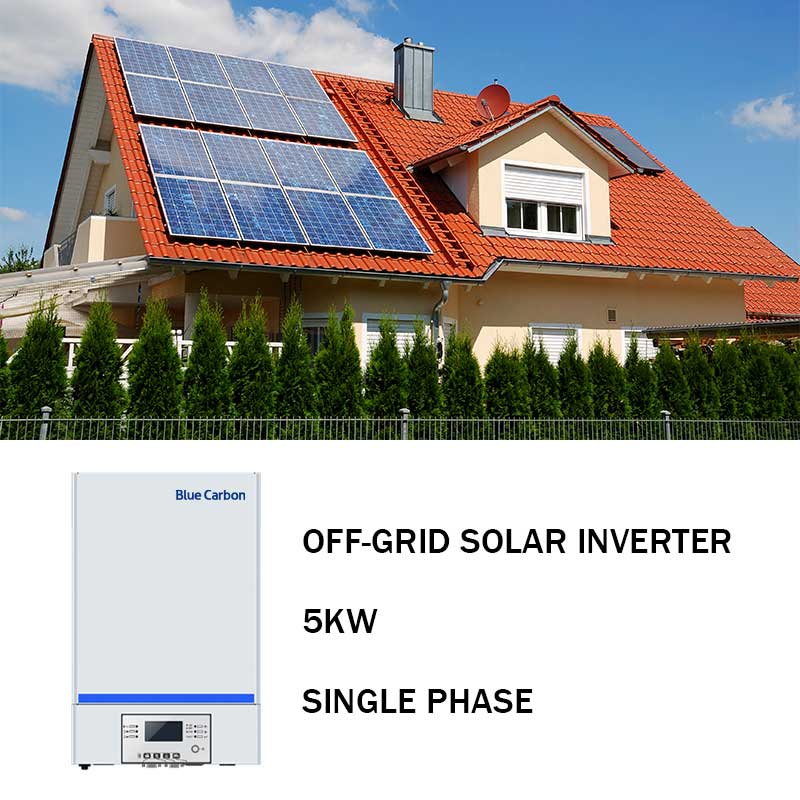 Blue Carbon

OFF-GRID SOLAR INVERTER

5KW

SINGLE PHASE